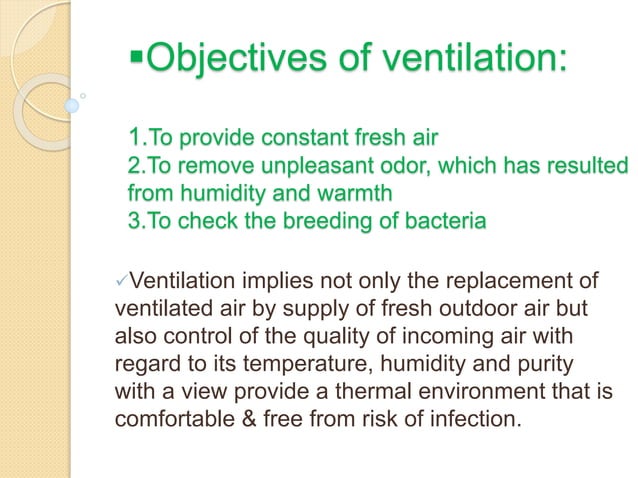 ▪Objectives of ventilation:

1.To provide constant fresh air
2.To remove unpleasant odor, which has resulted from humidity and warmth
3.To check the breeding of bacteria

✓Ventilation implies not only the replacement of ventilated air by supply of fresh outdoor air but also control of the quality of incoming air with regard to its temperature, humidity and purity with a view provide a thermal environment that is comfortable & free from risk of infection.